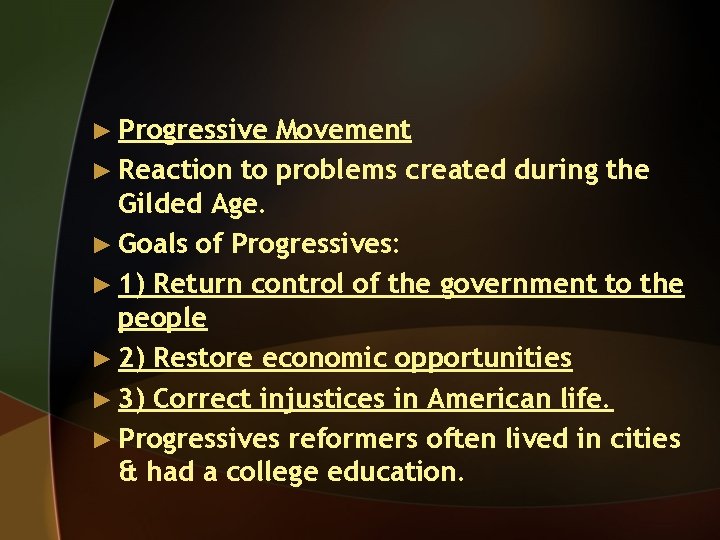 ► Progressive Movement

► Reaction to problems created during the Gilded Age.

► Goals of Progressives:

► 1) Return control of the government to the people

► 2) Restore economic opportunities

► 3) Correct injustices in American life.

► Progressives reformers often lived in cities & had a college education.